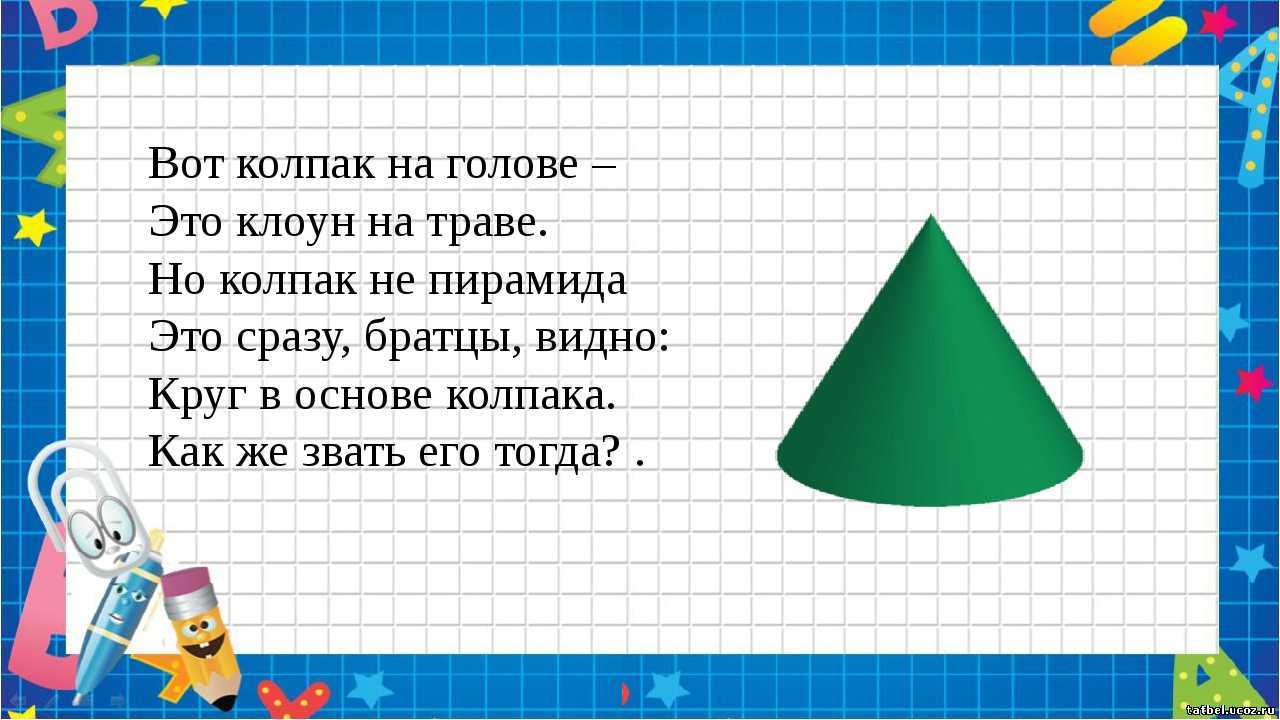 Вот колпак на голове –
Это клоун на траве.
Но колпак не пирамида
Это сразу, братцы, видно:
Круг в основе колпака.
Как же звать его тогда? .

tatbel.ucoz.ru